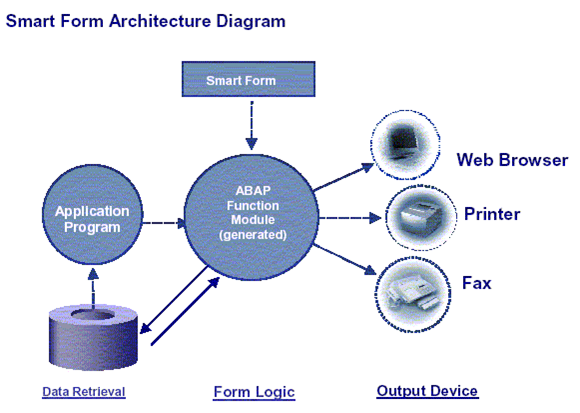 Smart Form Architecture Diagram

Smart Form

Application Program

ABAP Function Module (generated)

Web Browser

Printer

Fax

Data Retrieval

Form Logic

Output Device